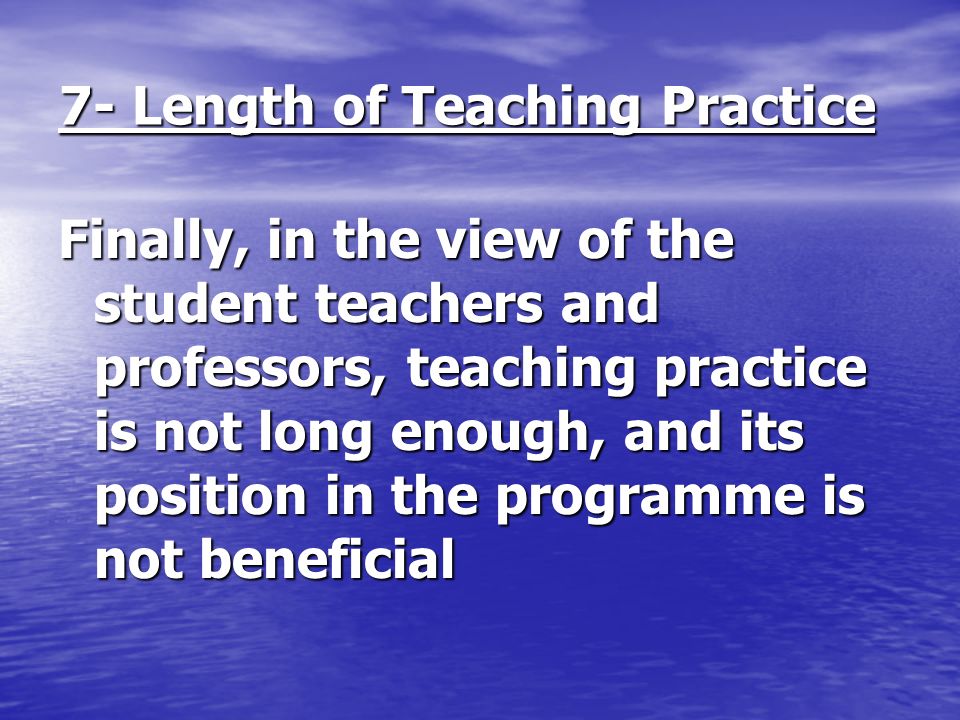 7- Length of Teaching Practice

Finally, in the view of the student teachers and professors, teaching practice is not long enough, and its position in the programme is not beneficial